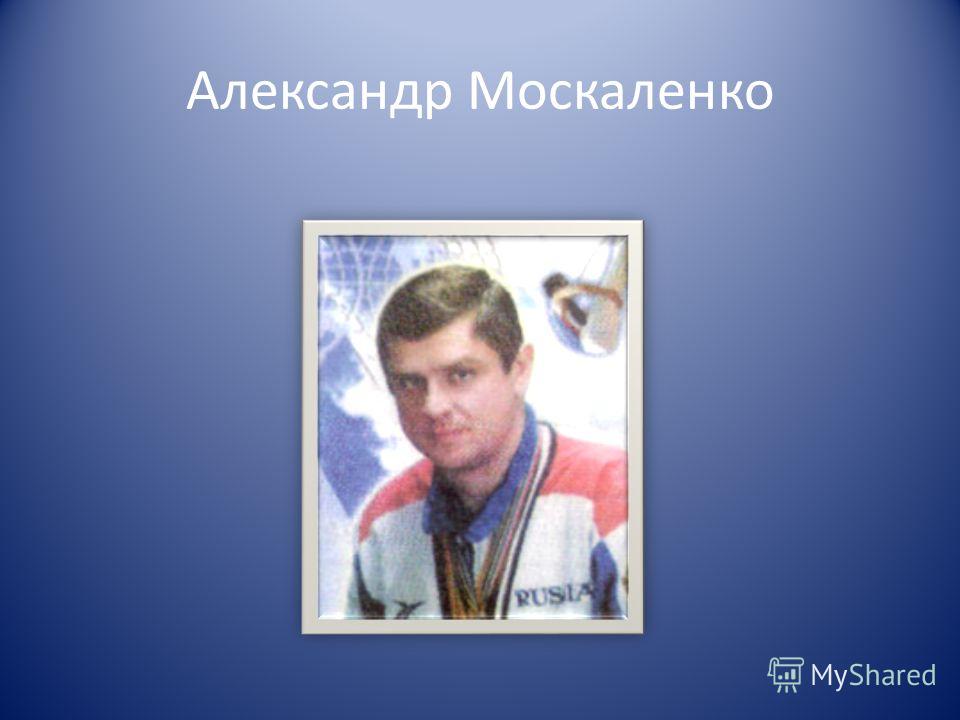 Александр Москаленко

RUSIA

MyShared